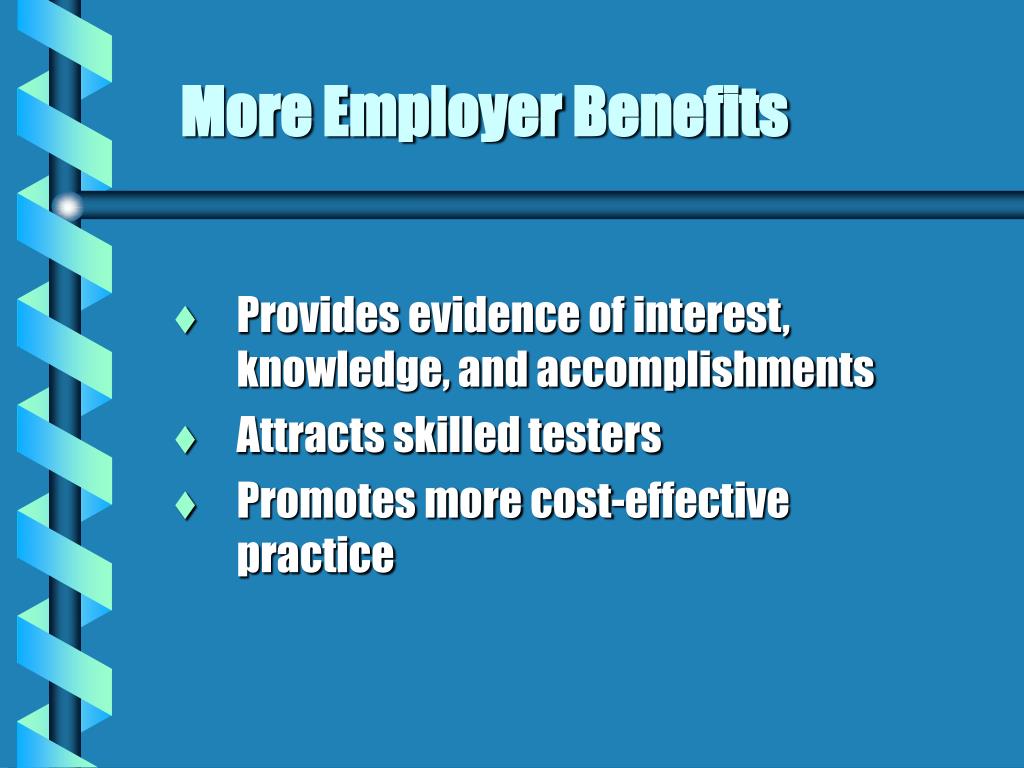 More Employer Benefits

♦ Provides evidence of interest, knowledge, and accomplishments
♦ Attracts skilled testers
♦ Promotes more cost-effective practice